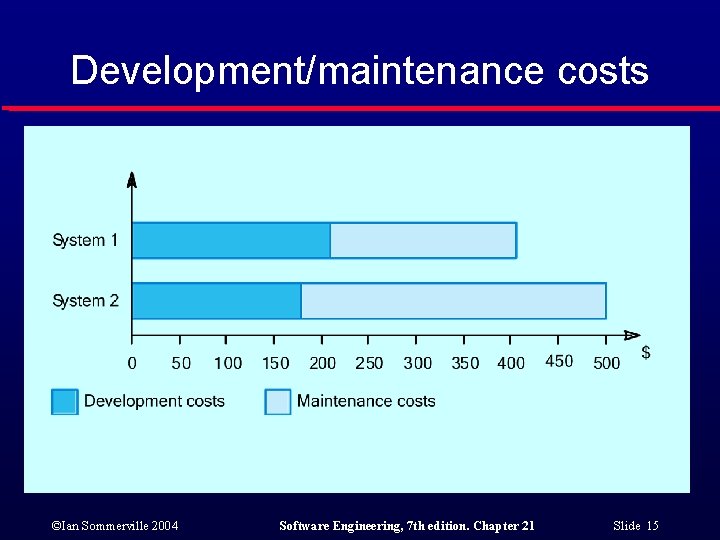 Development/maintenance costs

System 1

System 2

0 50 100 150 200 250 300 350 400 450 500 $

Development costs

Maintenance costs

©Ian Sommerville 2004

Software Engineering, 7th edition. Chapter 21

Slide 15